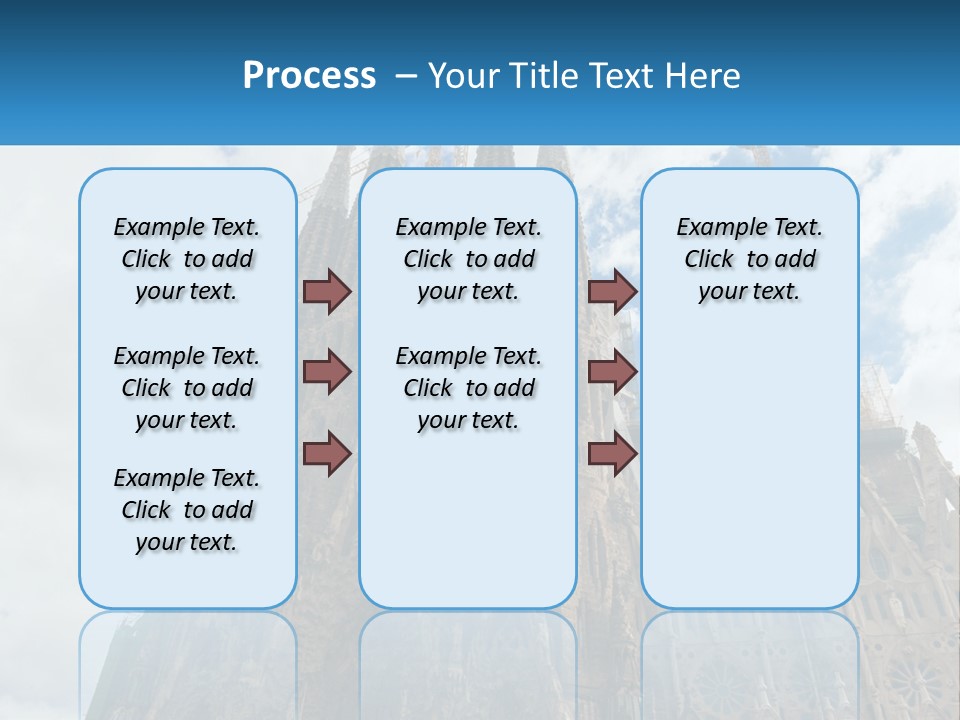 Process – Your Title Text Here

Example Text. Click to add your text.

Example Text. Click to add your text.

Example Text. Click to add your text.

Example Text. Click to add your text.

Example Text. Click to add your text.

Example Text. Click to add your text.